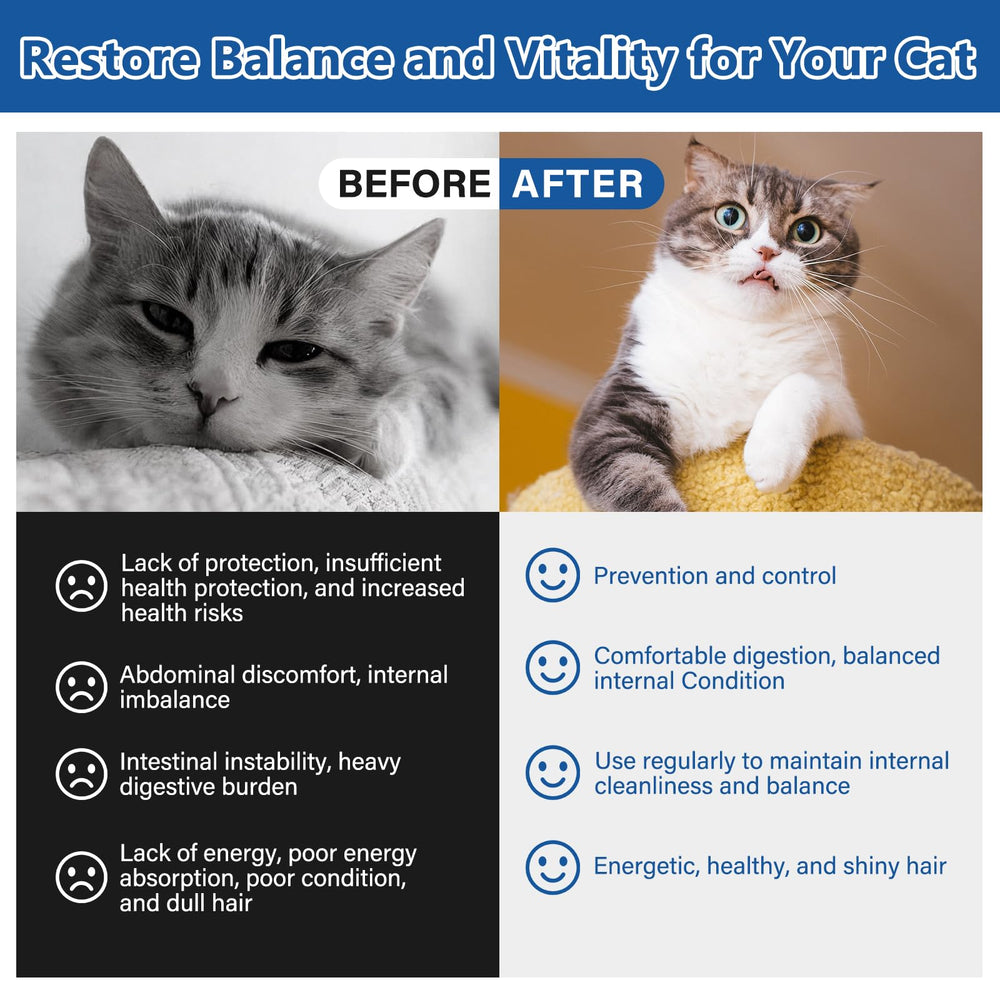 Restore Balance and Vitality for Your Cat

BEFORE AFTER

Lack of protection, insufficient health protection, and increased health risks

Abdominal discomfort, internal imbalance

Intestinal instability, heavy digestive burden

Lack of energy, poor energy absorption, poor condition, and dull hair

Prevention and control

Comfortable digestion, balanced internal Condition

Use regularly to maintain internal cleanliness and balance

Energetic, healthy, and shiny hair